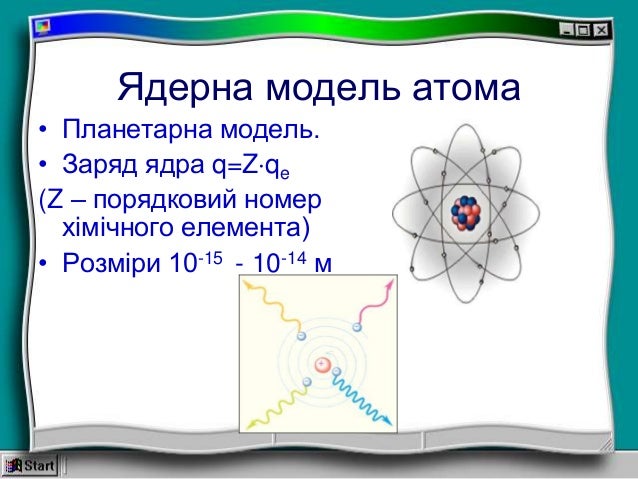 Ядерна модель атома

• Планетарна модель.

• Заряд ядра $q=Z \cdot q_e$

(Z – порядковий номер хімічного елемента)

• Розміри $10^{-15}$ - $10^{-14}$ м

Start